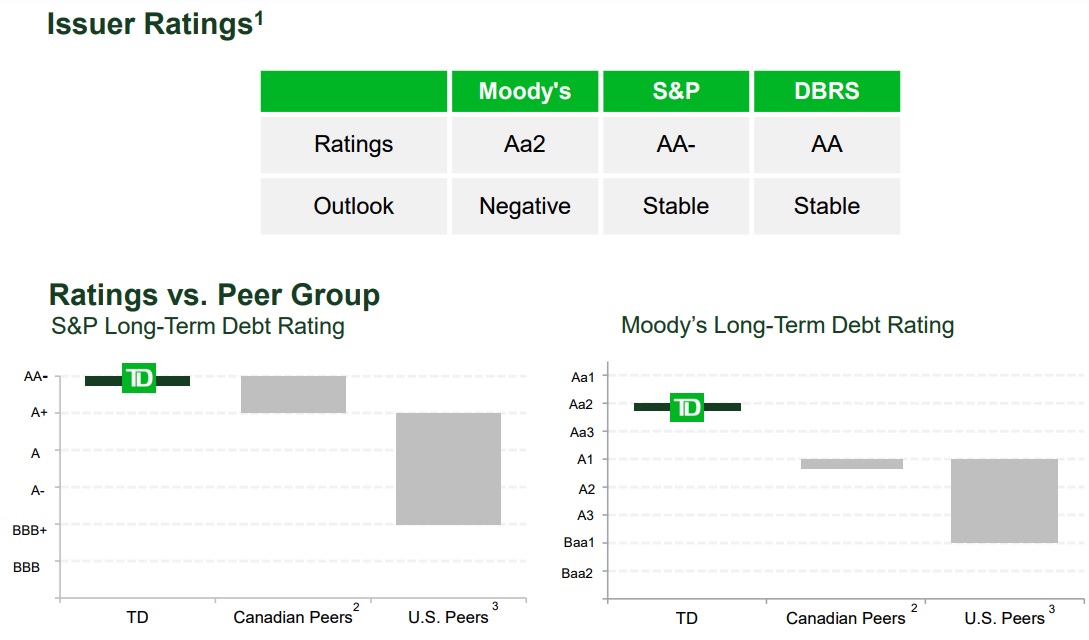 Issuer Ratings$^1$

|  | Moody's | S&P | DBRS |
|---|---|---|---|
| Ratings | Aa2 | AA- | AA |
| Outlook | Negative | Stable | Stable |

Ratings vs. Peer Group

S&P Long-Term Debt Rating

AA-
A+
A
A-
BBB+
BBB

TD

TD Canadian Peers$^2$ U.S. Peers$^3$

Moody's Long-Term Debt Rating

Aa1
Aa2
Aa3
A1
A2
A3
Baa1
Baa2

TD

TD Canadian Peers$^2$ U.S. Peers$^3$